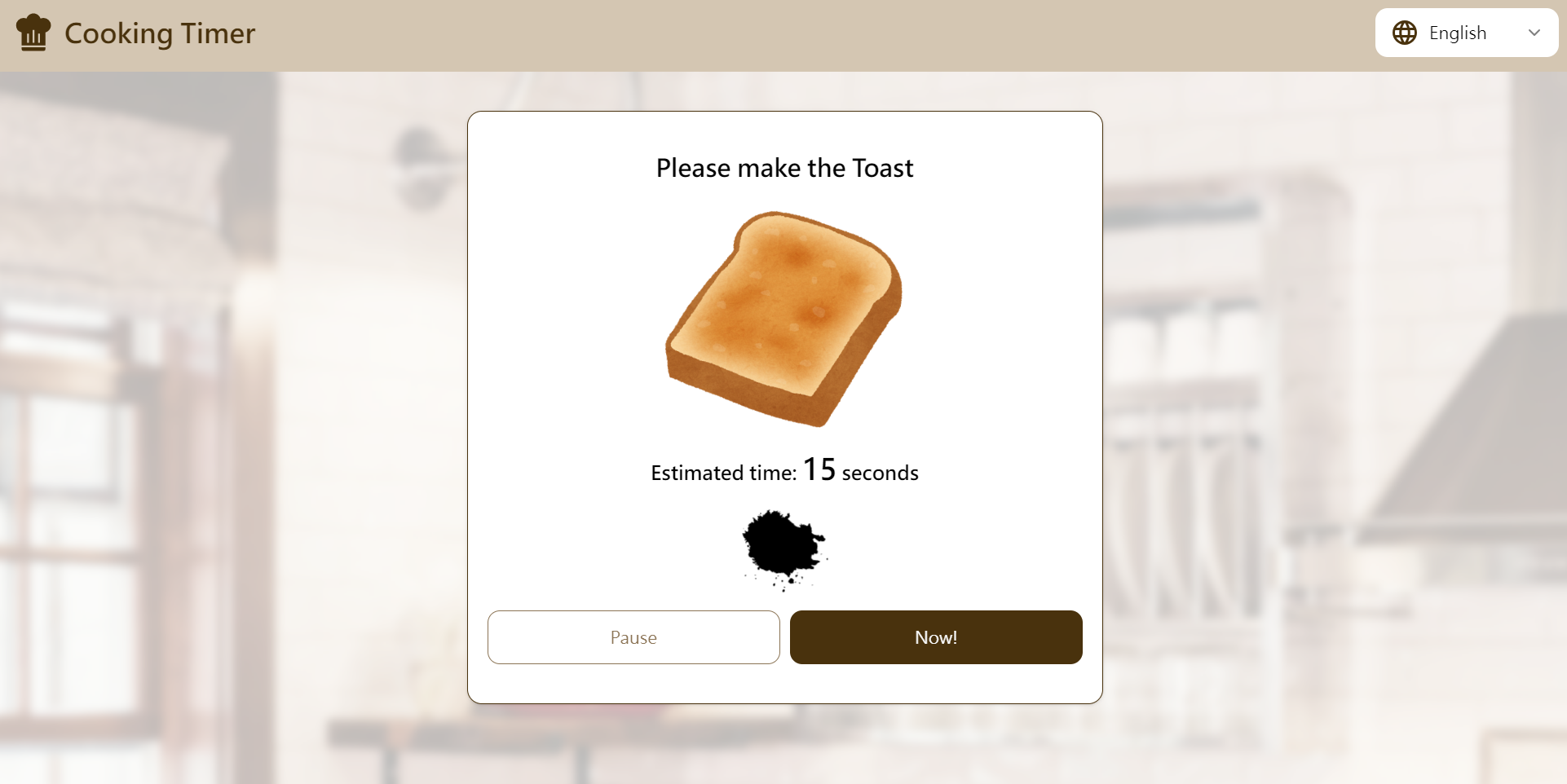 Cooking Timer

English

Please make the Toast

Estimated time: 15 seconds

Pause

Now!